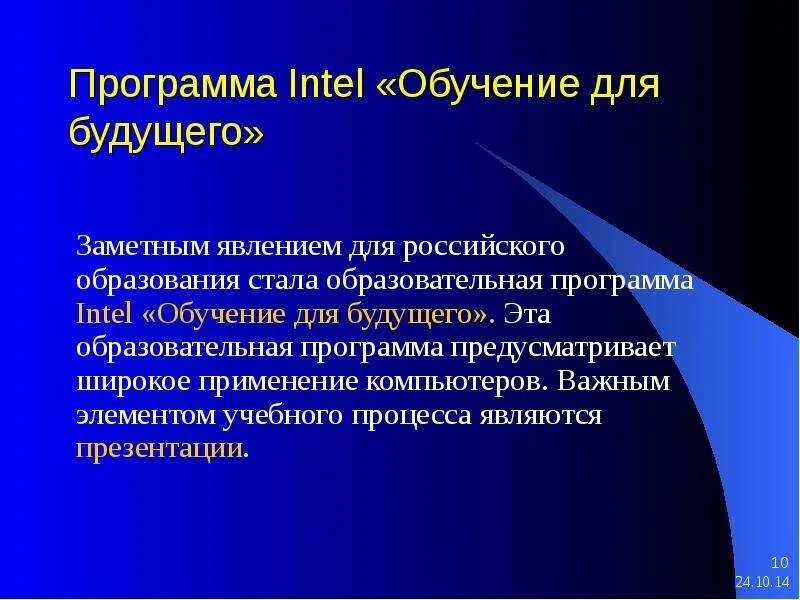 Программа Intel «Обучение для будущего»

Заметным явлением для российского образования стала образовательная программа Intel «Обучение для будущего». Эта образовательная программа предусматривает широкое применение компьютеров. Важным элементом учебного процесса являются презентации.

10
24.10.14